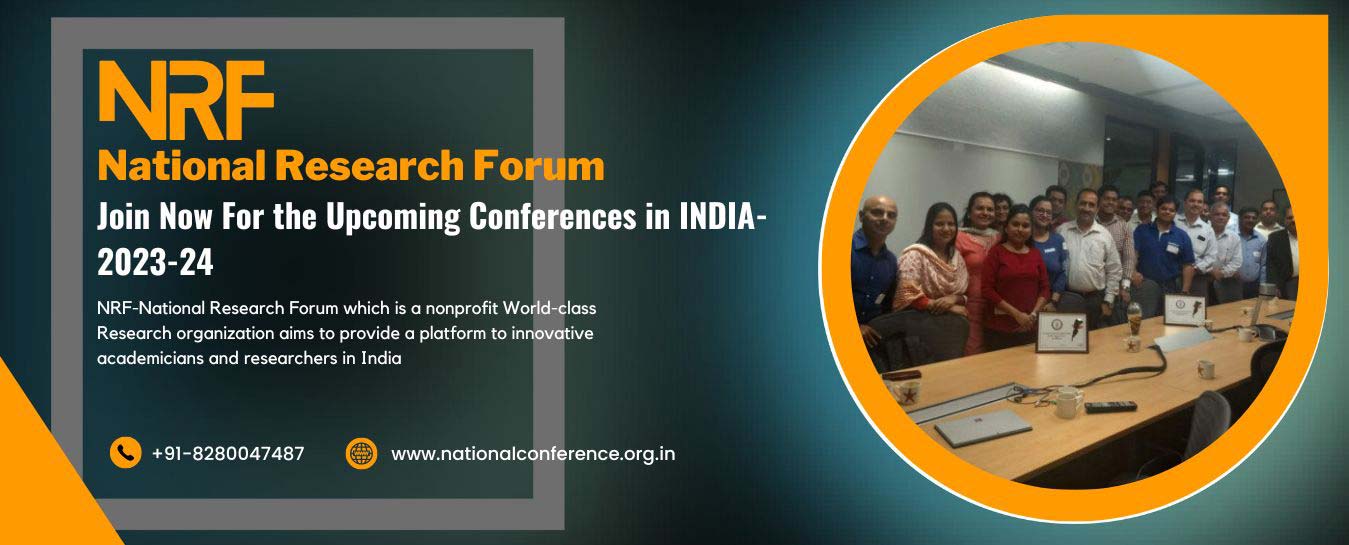 NRF
National Research Forum
Join Now For the Upcoming Conferences in INDIA-2023-24

NRF-National Research Forum which is a nonprofit World-class Research organization aims to provide a platform to innovative academicians and researchers in India

+91-8280047487
www.nationalconference.org.in